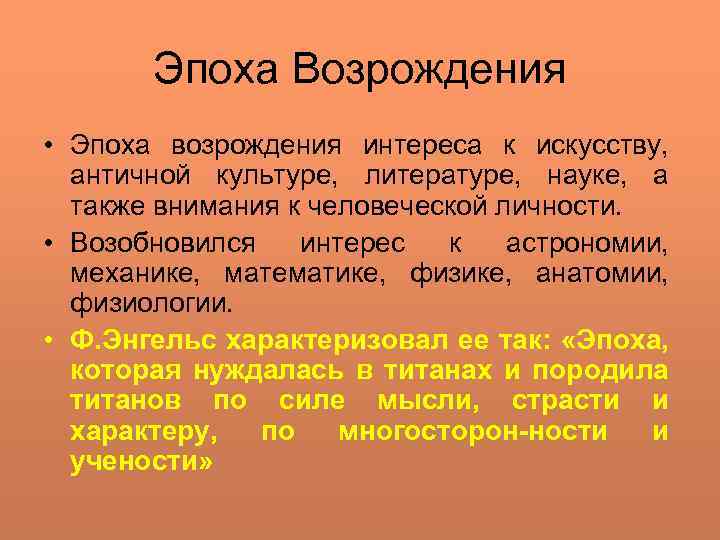 Эпоха Возрождения

• Эпоха возрождения интереса к искусству, античной культуре, литературе, науке, а также внимания к человеческой личности.

• Возобновился интерес к астрономии, механике, математике, физике, анатомии, физиологии.

• Ф.Энгельс характеризовал ее так: «Эпоха, которая нуждалась в титанах и породила титанов по силе мысли, страсти и характеру, по многосторон-ности и учености»